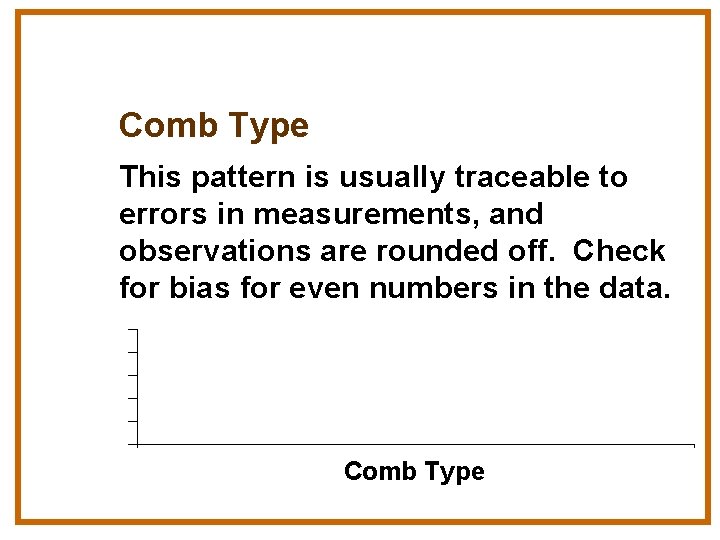 Comb Type

This pattern is usually traceable to errors in measurements, and observations are rounded off. Check for bias for even numbers in the data.

Comb Type